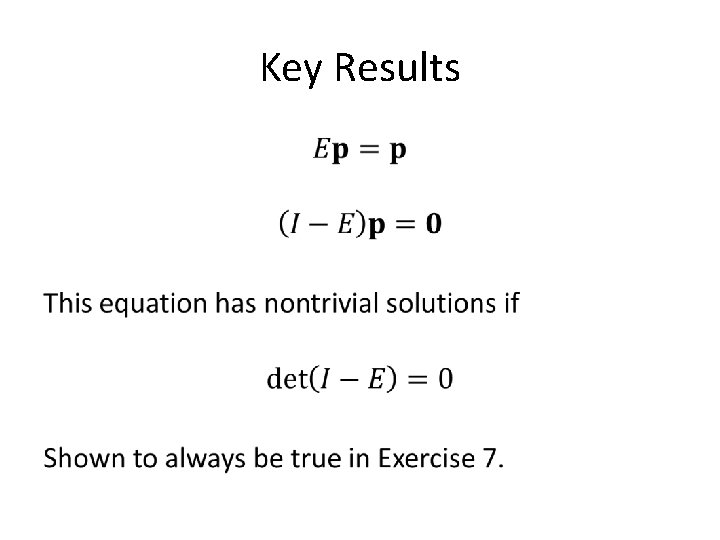 Key Results

$E\mathbf{p} = \mathbf{p}$

$(I - E)\mathbf{p} = \mathbf{0}$

This equation has nontrivial solutions if

$\det(I - E) = 0$

Shown to always be true in Exercise 7.